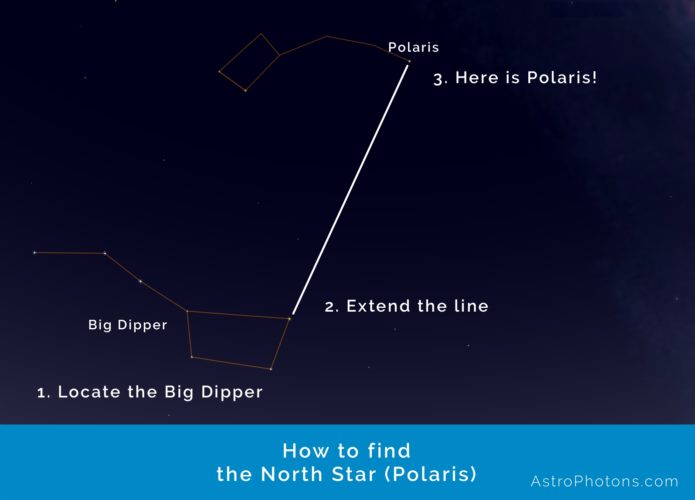 Polaris

3. Here is Polaris!

2. Extend the line

Big Dipper

1. Locate the Big Dipper

How to find
the North Star (Polaris)

AstroPhotons.com